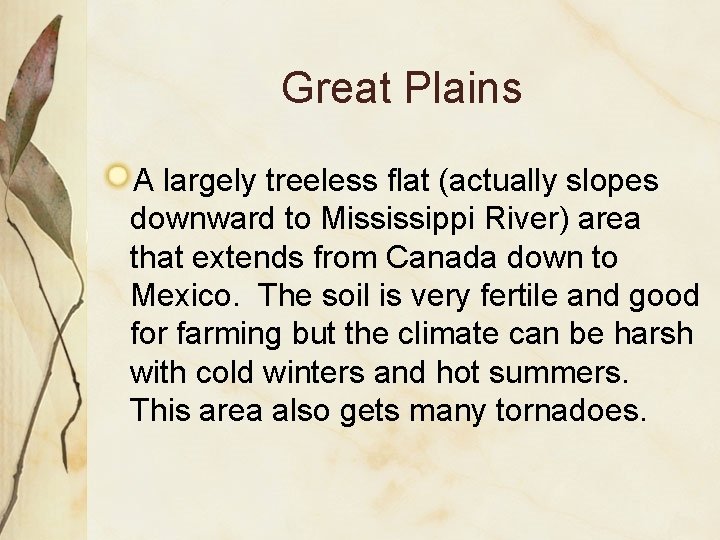 Great Plains

A largely treeless flat (actually slopes downward to Mississippi River) area that extends from Canada down to Mexico.  The soil is very fertile and good for farming but the climate can be harsh with cold winters and hot summers. This area also gets many tornadoes.